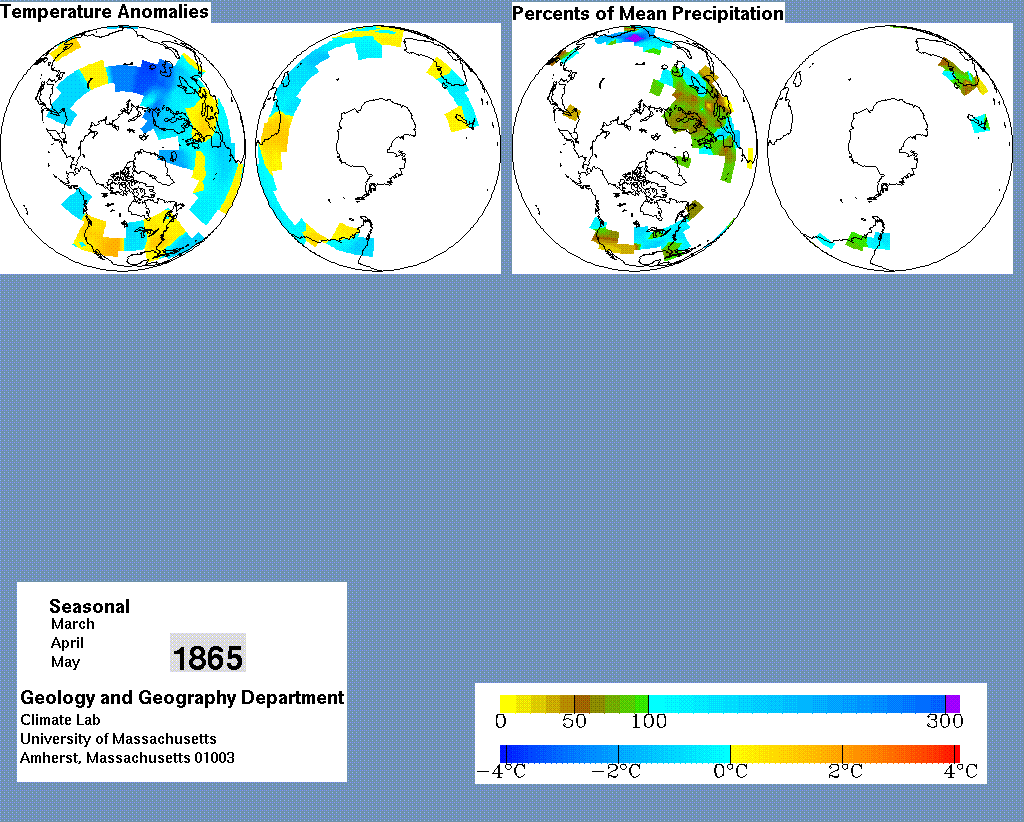 Temperature Anomalies

Percents of Mean Precipitation

Seasonal
March
April
May

1865

Geology and Geography Department
Climate Lab
University of Massachusetts
Amherst, Massachusetts 01003

0 50 100 300

−4°C −2°C 0°C 2°C 4°C